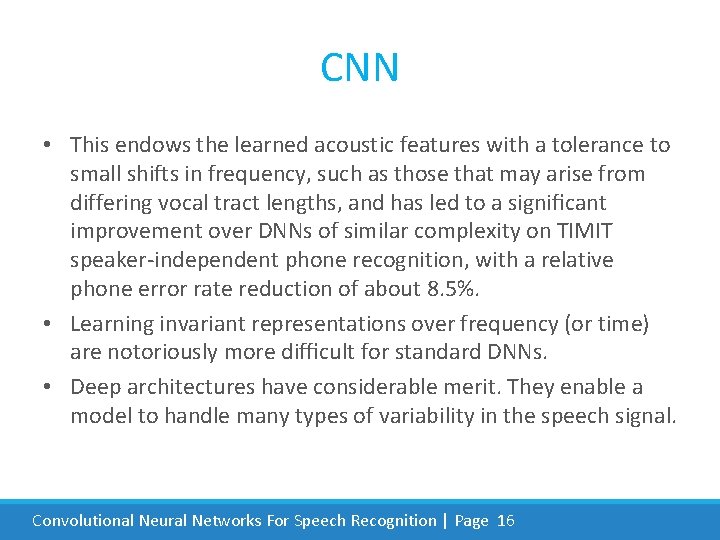 CNN

• This endows the learned acoustic features with a tolerance to small shifts in frequency, such as those that may arise from differing vocal tract lengths, and has led to a significant improvement over DNNs of similar complexity on TIMIT speaker-independent phone recognition, with a relative phone error rate reduction of about 8.5%.

• Learning invariant representations over frequency (or time) are notoriously more difficult for standard DNNs.

• Deep architectures have considerable merit. They enable a model to handle many types of variability in the speech signal.

Convolutional Neural Networks For Speech Recognition | Page 16